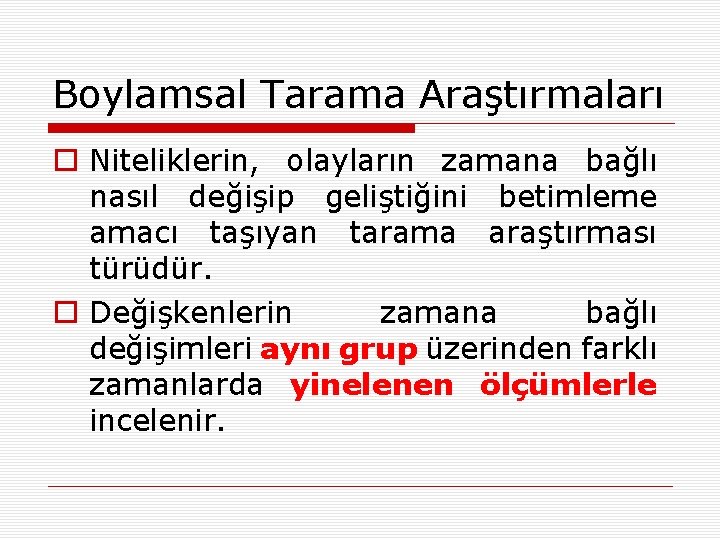 Boylamsal Tarama Araştırmaları

Niteliklerin, olayların zamana bağlı nasıl değişip geliştiğini betimleme amacı taşıyan tarama araştırması türüdür.

Değişkenlerin zamana bağlı değişimleri aynı grup üzerinden farklı zamanlarda yinelenen ölçümlerle incelenir.